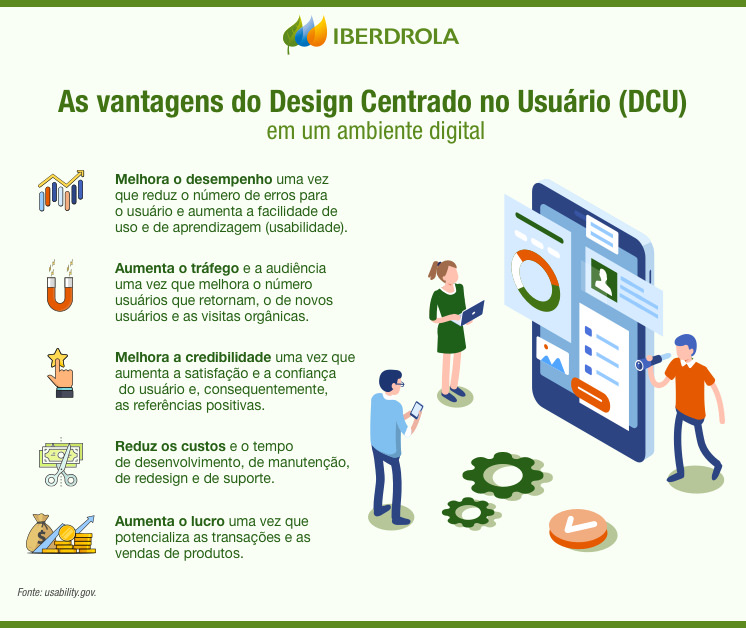 IBERDROLA

As vantagens do Design Centrado no Usuário (DCU)
em um ambiente digital

Melhora o desempenho uma vez que reduz o número de erros para o usuário e aumenta a facilidade de uso e de aprendizagem (usabilidade).

Aumenta o tráfego e a audiência uma vez que melhora o número usuários que retornam, o de novos usuários e as visitas orgânicas.

Melhora a credibilidade uma vez que aumenta a satisfação e a confiança do usuário e, consequentemente, as referências positivas.

Reduz os custos e o tempo de desenvolvimento, de manutenção, de redesign e de suporte.

Aumenta o lucro uma vez que potencializa as transações e as vendas de produtos.

Fonte: usability.gov.